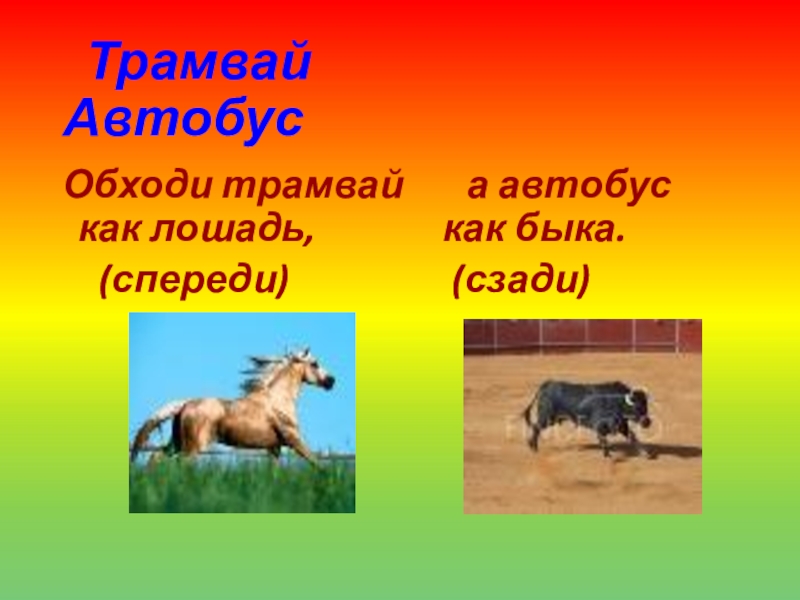 Трамвай
Автобус

Обходи трамвай как лошадь,
(спереди)

а автобус как быка.
(сзади)